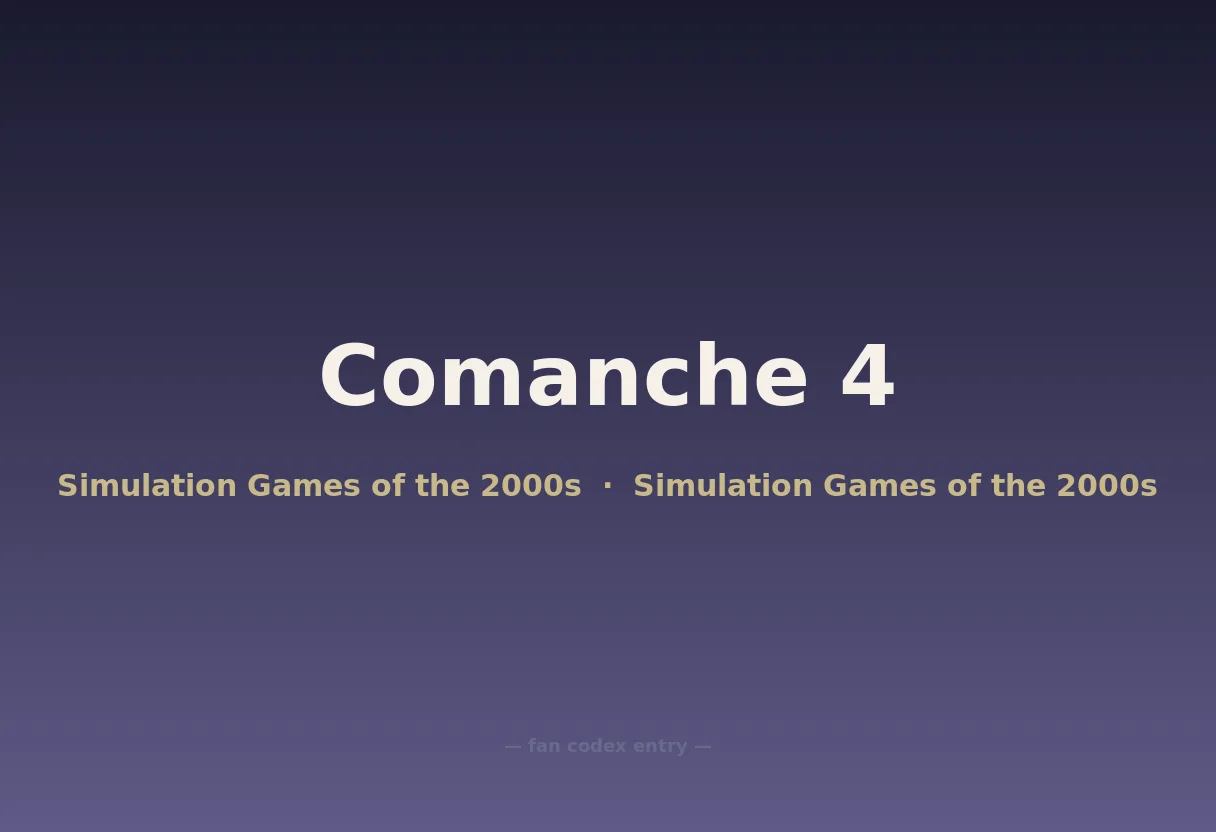 Comanche 4

Simulation Games of the 2000s · Simulation Games of the 2000s

— fan codex entry —